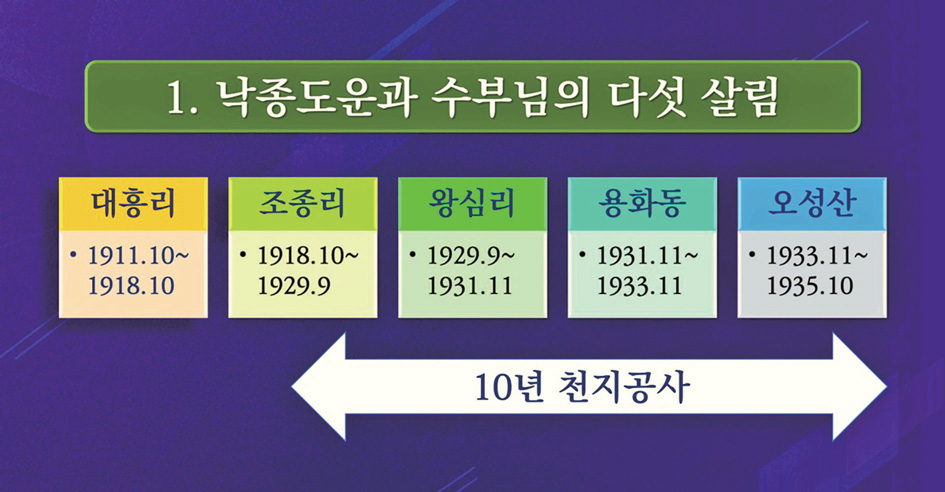 1. 낙종도운과 수부님의 다섯 살림

대흥리
• 1911.10~ 1918.10

조종리
• 1918.10~ 1929.9

왕심리
• 1929.9~ 1931.11

용화동
• 1931.11~ 1933.11

오성산
• 1933.11~ 1935.10

10년 천지공사